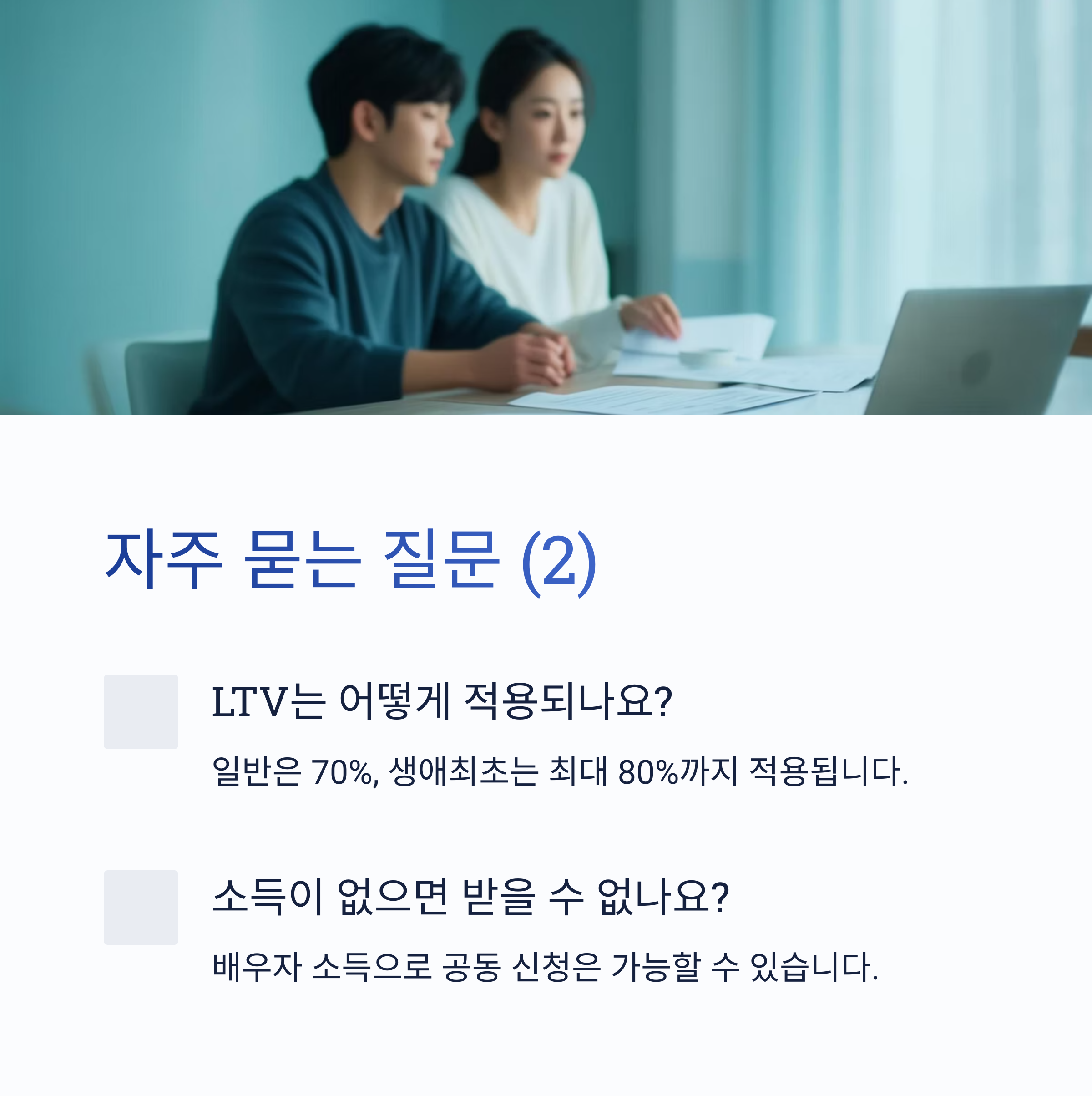 자주 묻는 질문 (2)

LTV는 어떻게 적용되나요?

일반은 70%, 생애최초는 최대 80%까지 적용됩니다.

소득이 없으면 받을 수 없나요?

배우자 소득으로 공동 신청은 가능할 수 있습니다.